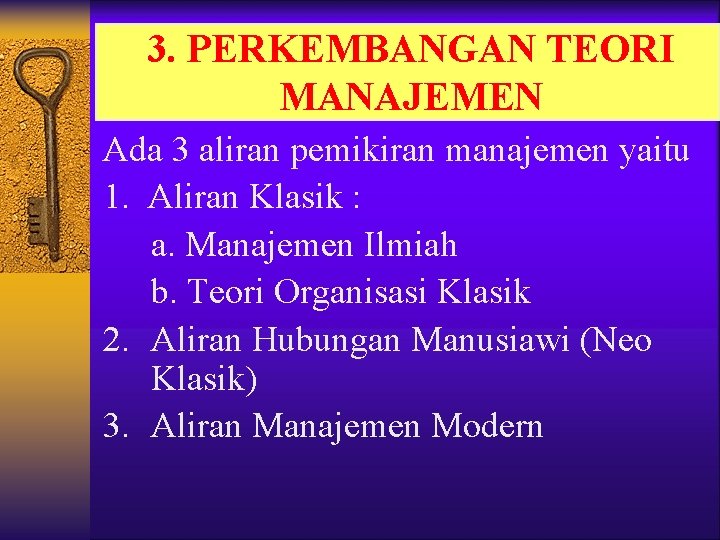 3. PERKEMBANGAN TEORI MANAJEMEN

Ada 3 aliran pemikiran manajemen yaitu

1. Aliran Klasik :

a. Manajemen Ilmiah

b. Teori Organisasi Klasik

2. Aliran Hubungan Manusiawi (Neo Klasik)

3. Aliran Manajemen Modern